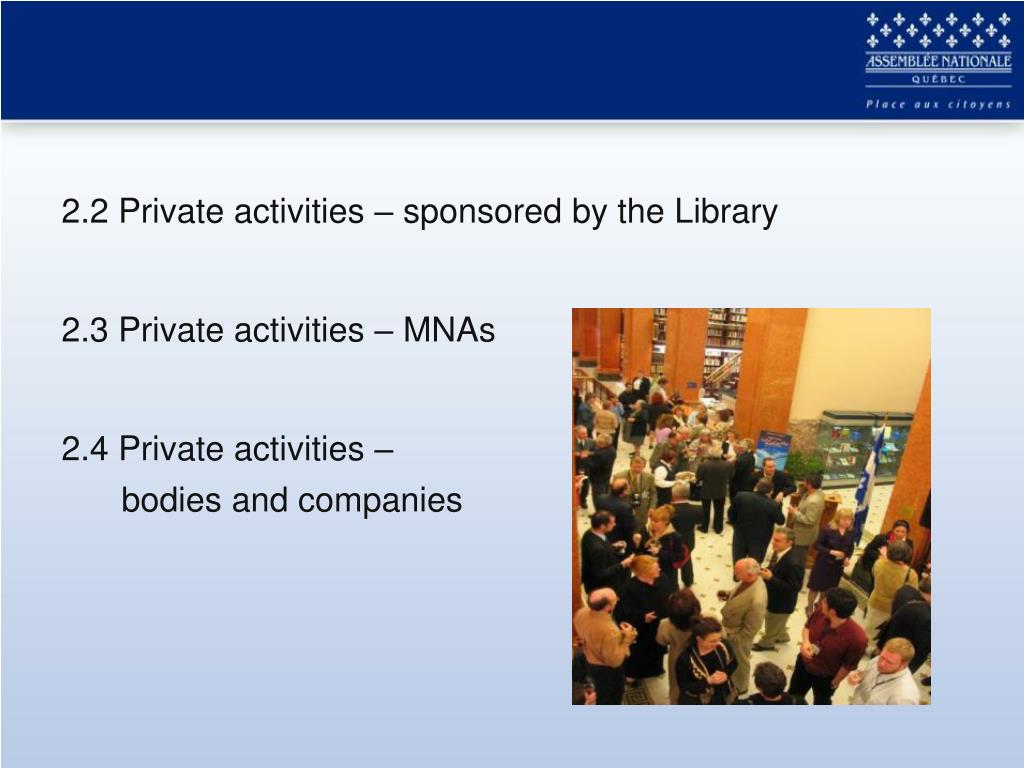 ASSEMBLÉE NATIONALE
QUÉBEC
Place aux citoyens

2.2 Private activities – sponsored by the Library

2.3 Private activities – MNAs

2.4 Private activities –
bodies and companies